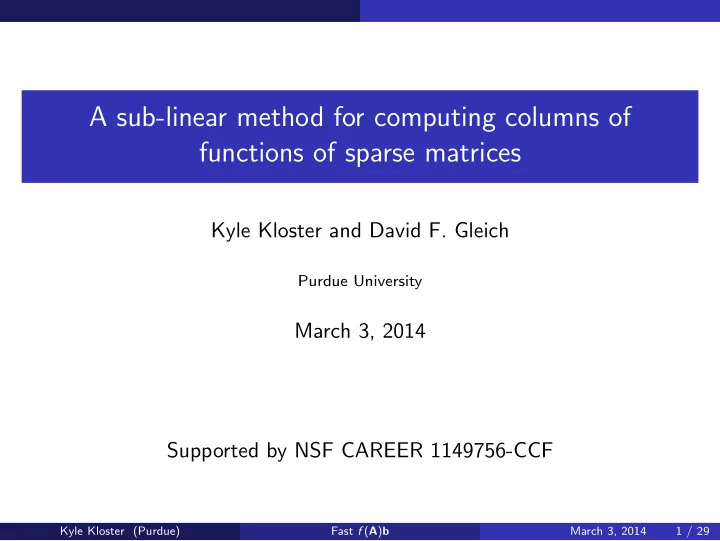 A sub-linear method for computing columns of functions of sparse matrices

Kyle Kloster and David F. Gleich

Purdue University

March 3, 2014

Supported by NSF CAREER 1149756-CCF

Kyle Kloster (Purdue) Fast $f(\mathbf{A})\mathbf{b}$ March 3, 2014 1 / 29